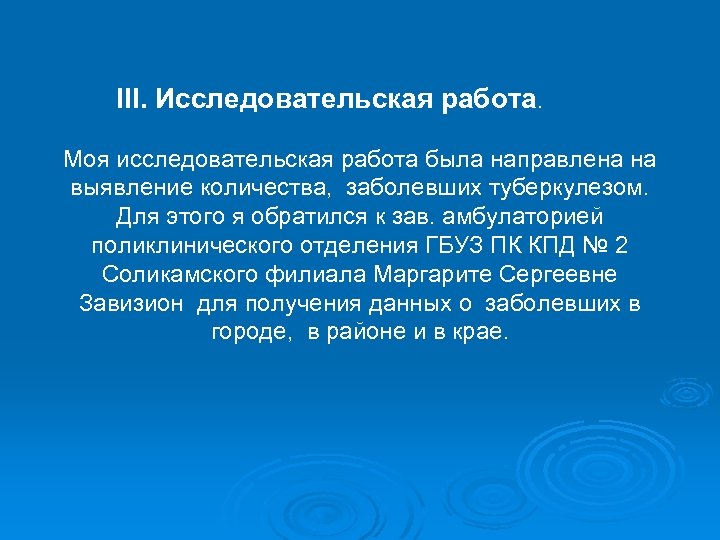 III. Исследовательская работа.

Моя исследовательская работа была направлена на выявление количества, заболевших туберкулезом. Для этого я обратился к зав. амбулаторией поликлинического отделения ГБУЗ ПК КПД № 2 Соликамского филиала Маргарите Сергеевне Завизион для получения данных о заболевших в городе, в районе и в крае.